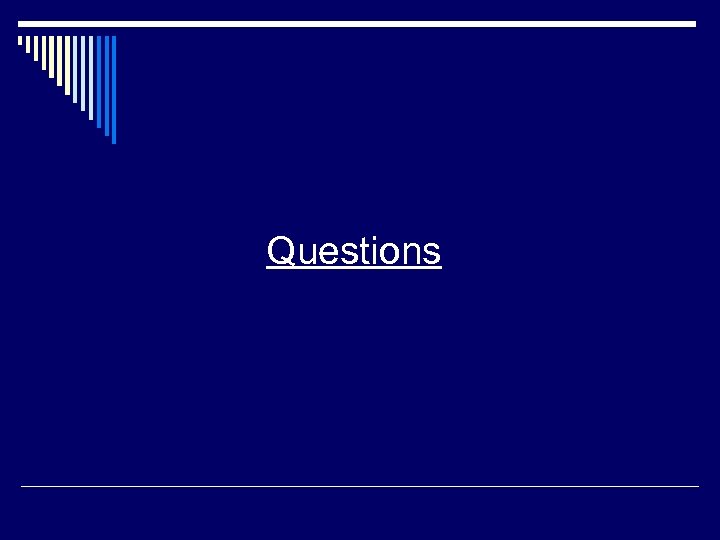 Questions